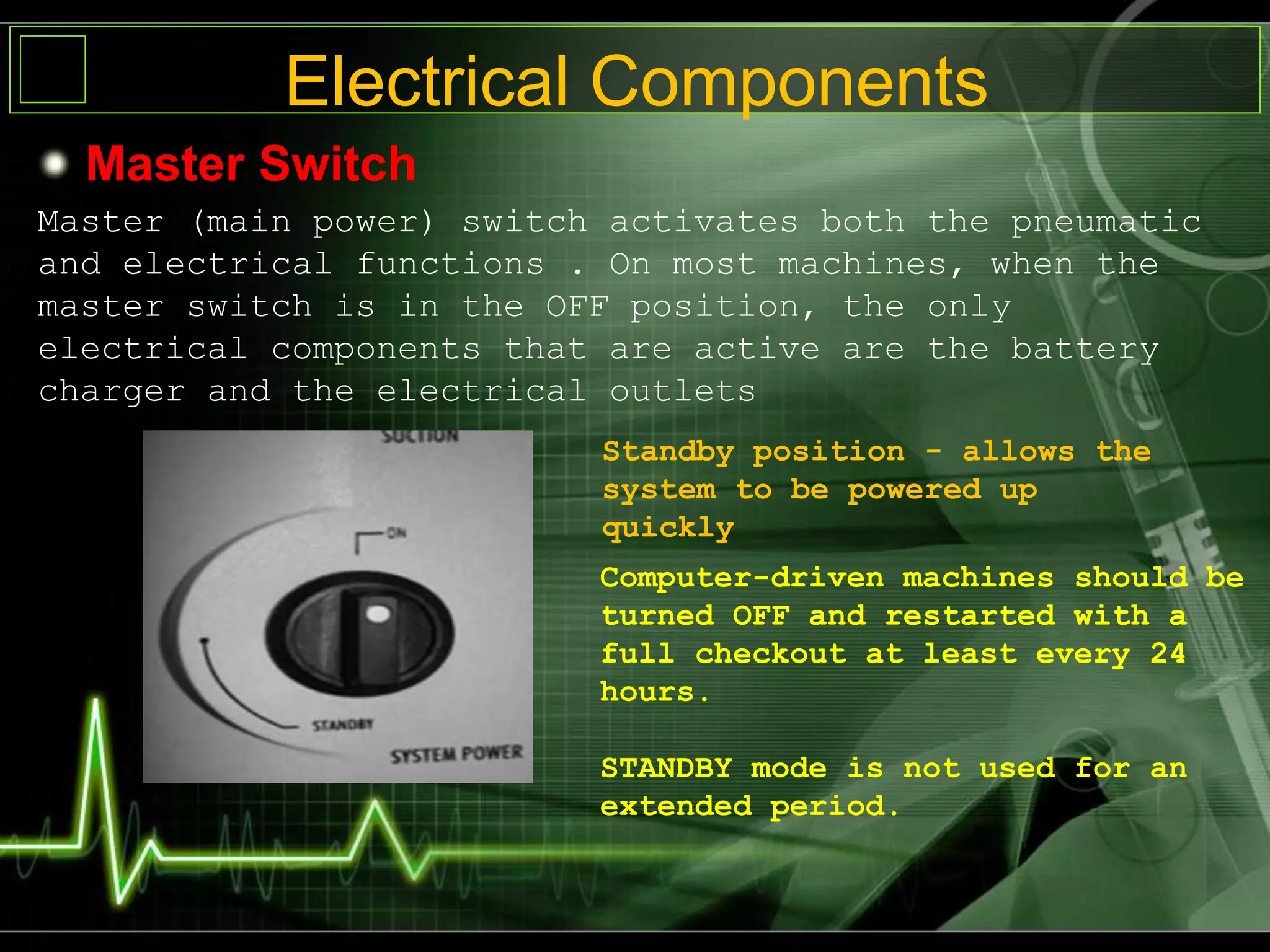 Electrical Components

Master Switch

Master (main power) switch activates both the pneumatic and electrical functions . On most machines, when the master switch is in the OFF position, the only electrical components that are active are the battery charger and the electrical outlets

SUCTION

ON

STANDBY

SYSTEM POWER

Standby position - allows the system to be powered up quickly

Computer-driven machines should be turned OFF and restarted with a full checkout at least every 24 hours.

STANDBY mode is not used for an extended period.